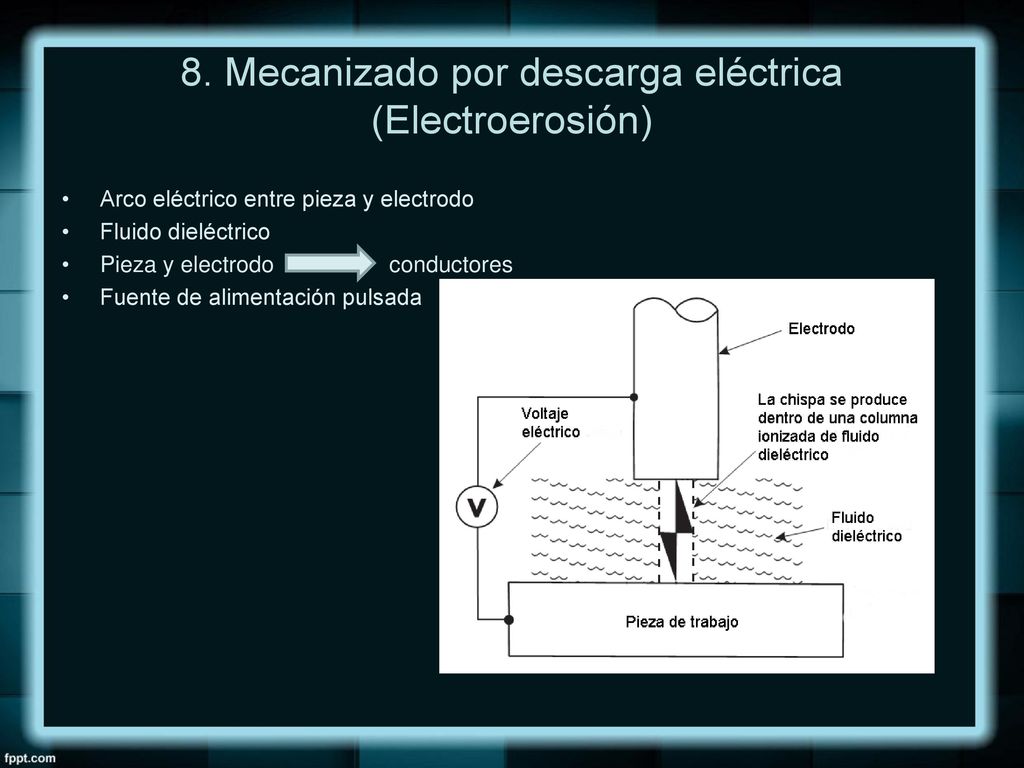 8. Mecanizado por descarga eléctrica (Electroerosión)

• Arco eléctrico entre pieza y electrodo
• Fluido dieléctrico
• Pieza y electrodo conductores
• Fuente de alimentación pulsada

Electrodo

Voltaje eléctrico

La chispa se produce dentro de una columna ionizada de fluido dieléctrico

V

Fluido dieléctrico

Pieza de trabajo

fppt.com